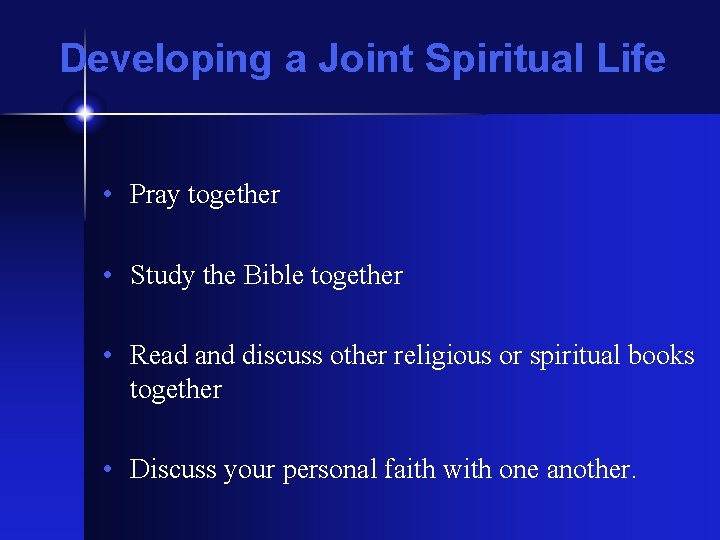 Developing a Joint Spiritual Life

• Pray together

• Study the Bible together

• Read and discuss other religious or spiritual books together

• Discuss your personal faith with one another.